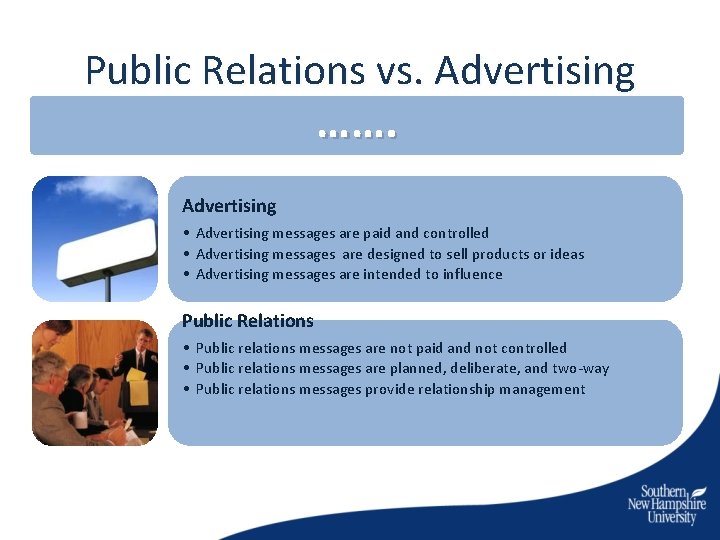 Public Relations vs. Advertising

.......

Advertising

• Advertising messages are paid and controlled
• Advertising messages are designed to sell products or ideas
• Advertising messages are intended to influence

Public Relations

• Public relations messages are not paid and not controlled
• Public relations messages are planned, deliberate, and two-way
• Public relations messages provide relationship management

Southern New Hampshire University